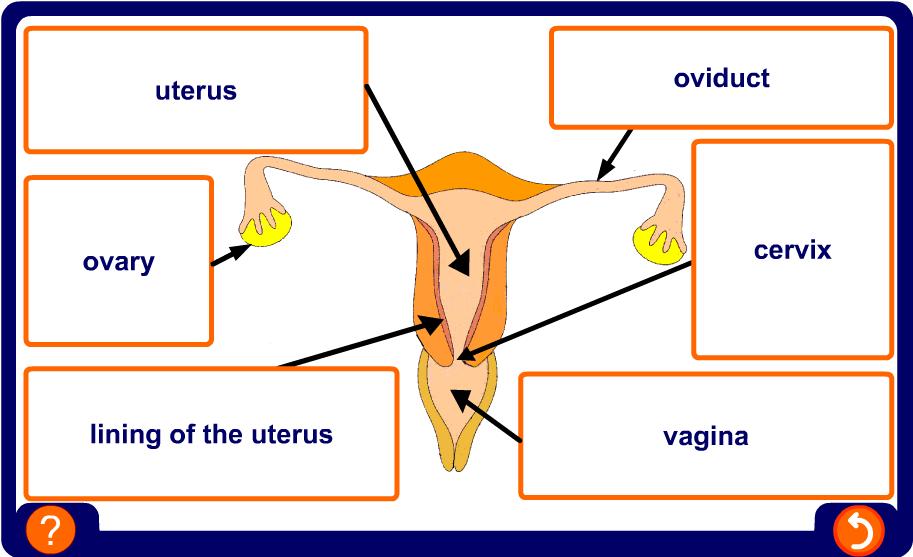 uterus

oviduct

ovary

cervix

lining of the uterus

vagina

?